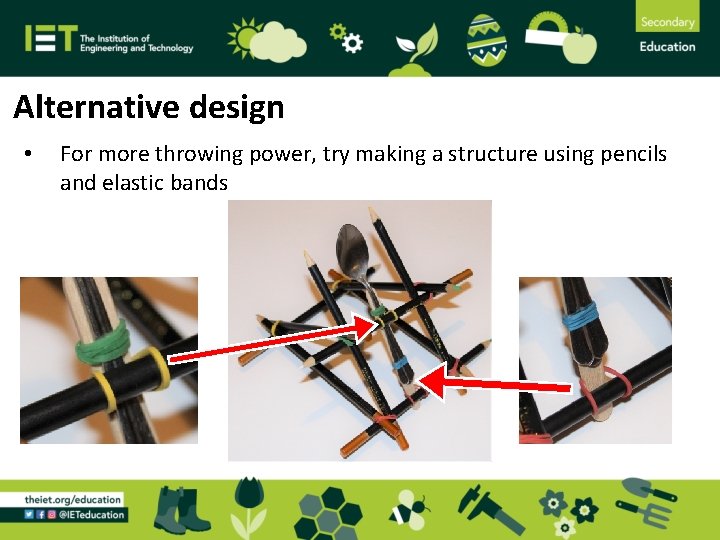 IET The Institution of Engineering and Technology

Secondary
Education

Alternative design

• For more throwing power, try making a structure using pencils and elastic bands

theiet.org/education
@IETeducation